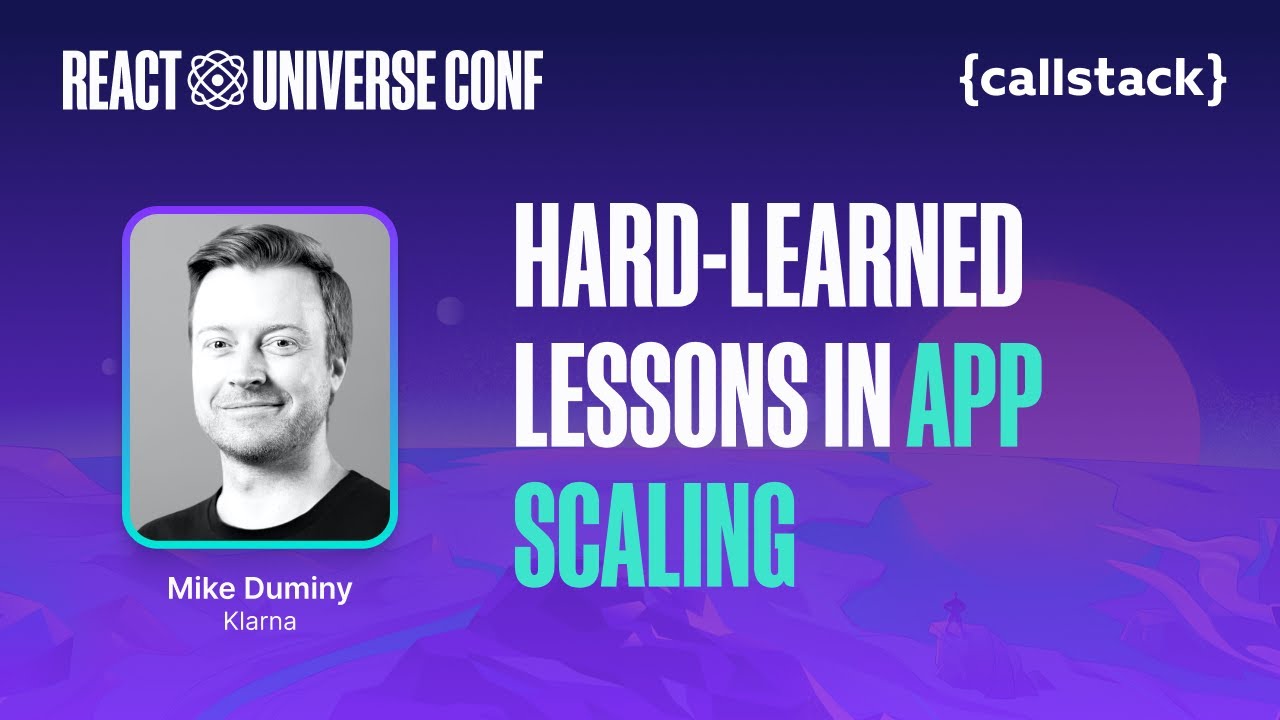 REACT UNIVERSE CONF

{callstack}

HARD-LEARNED LESSONS IN APP SCALING

Mike Duminy
Klarna